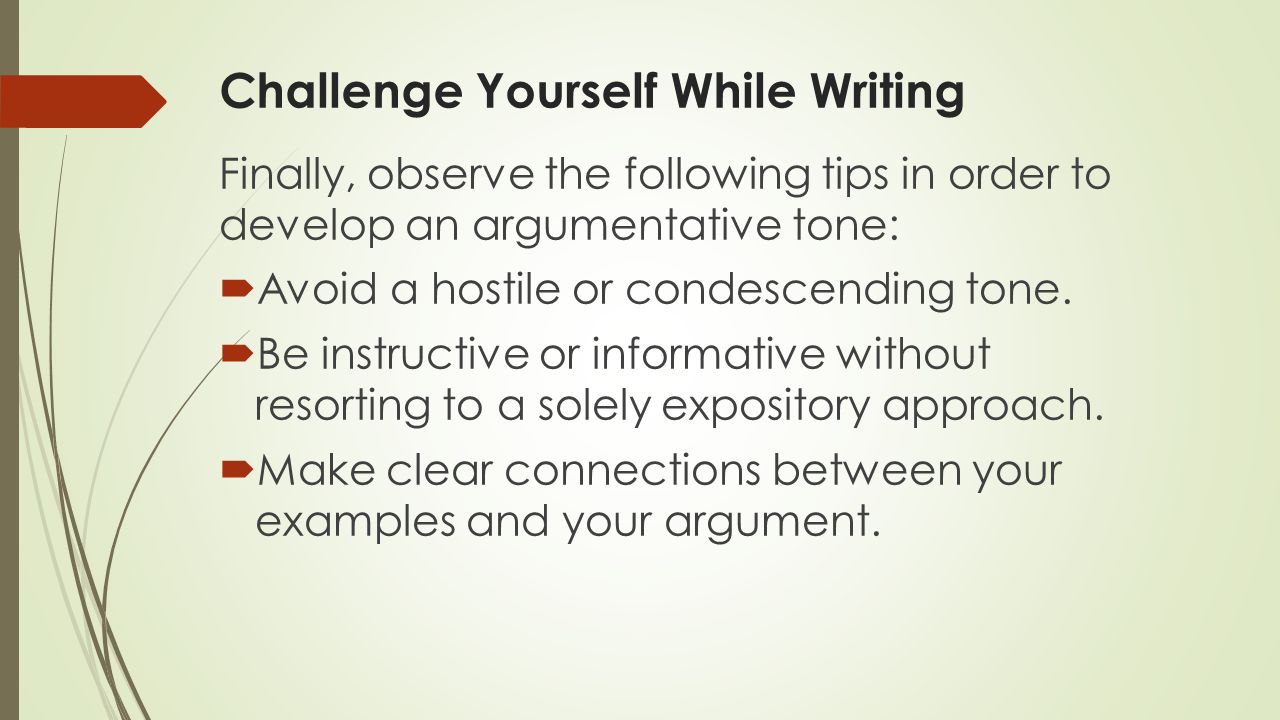 Challenge Yourself While Writing

Finally, observe the following tips in order to develop an argumentative tone:

- Avoid a hostile or condescending tone.
- Be instructive or informative without resorting to a solely expository approach.
- Make clear connections between your examples and your argument.